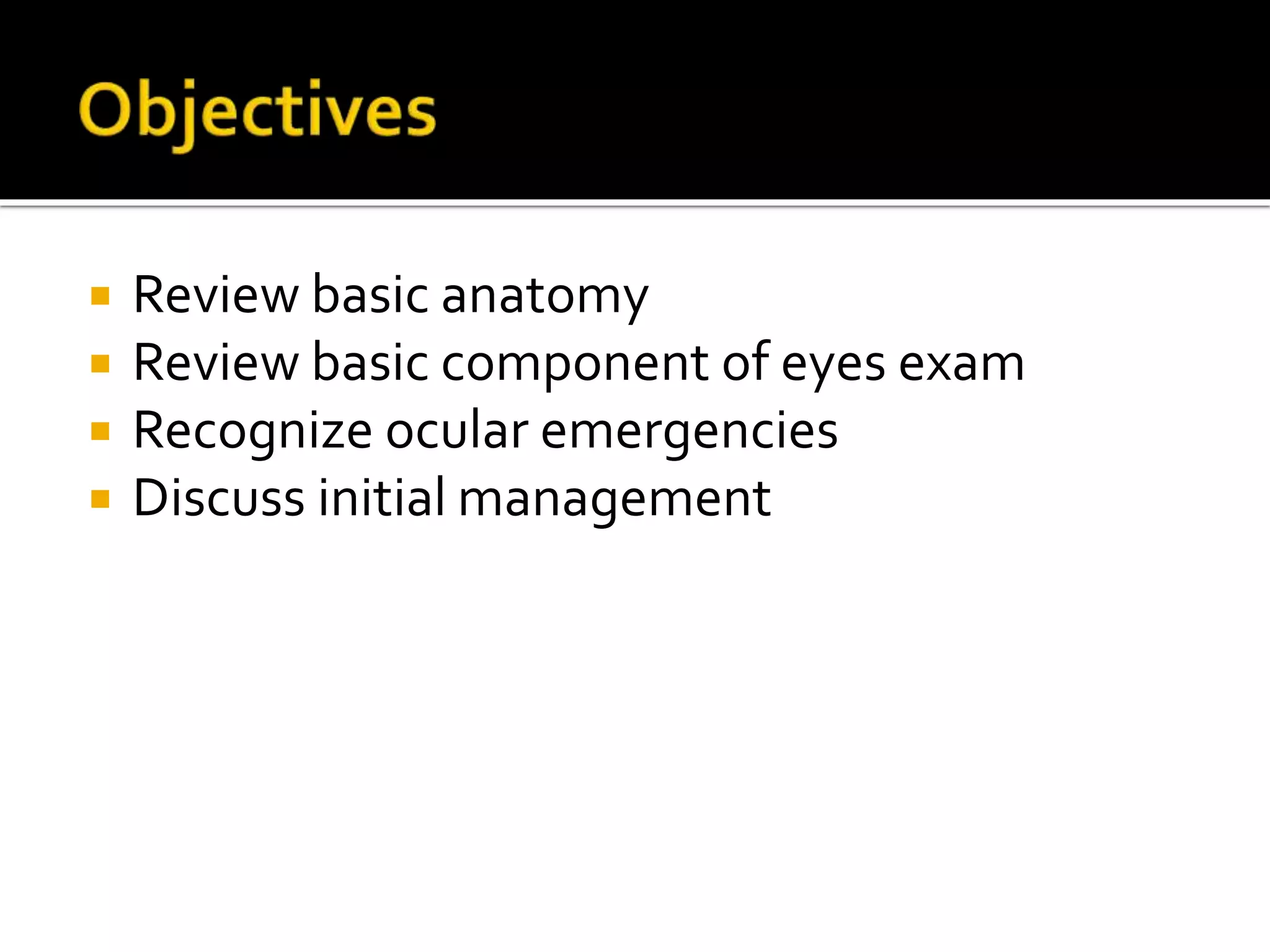 Objectives

- Review basic anatomy
- Review basic component of eyes exam
- Recognize ocular emergencies
- Discuss initial management